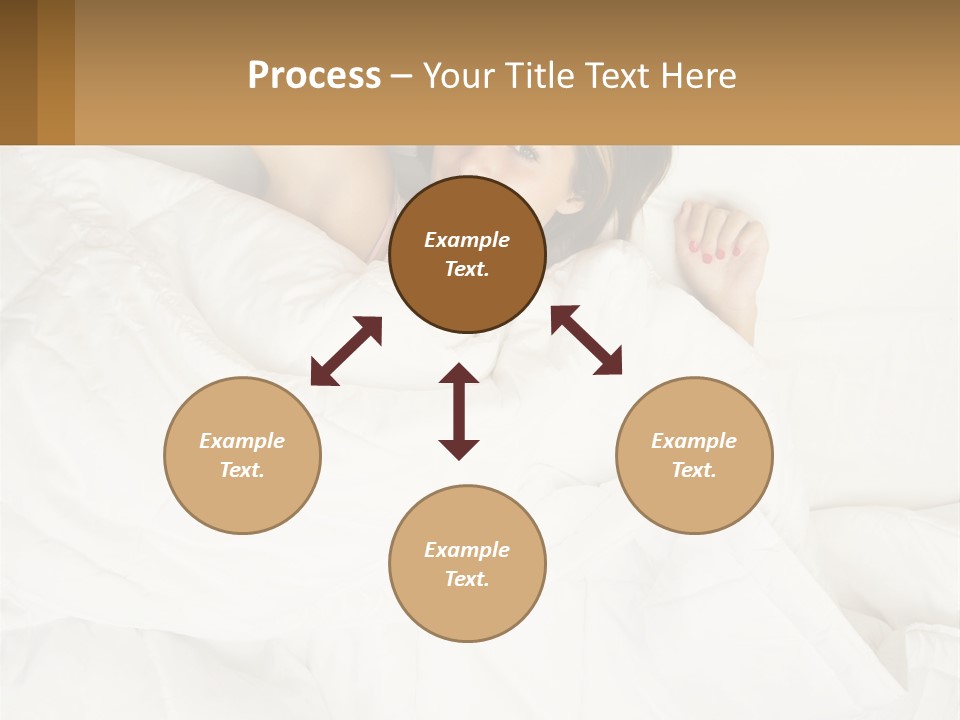 Process – Your Title Text Here

Example Text.

Example Text.

Example Text.

Example Text.